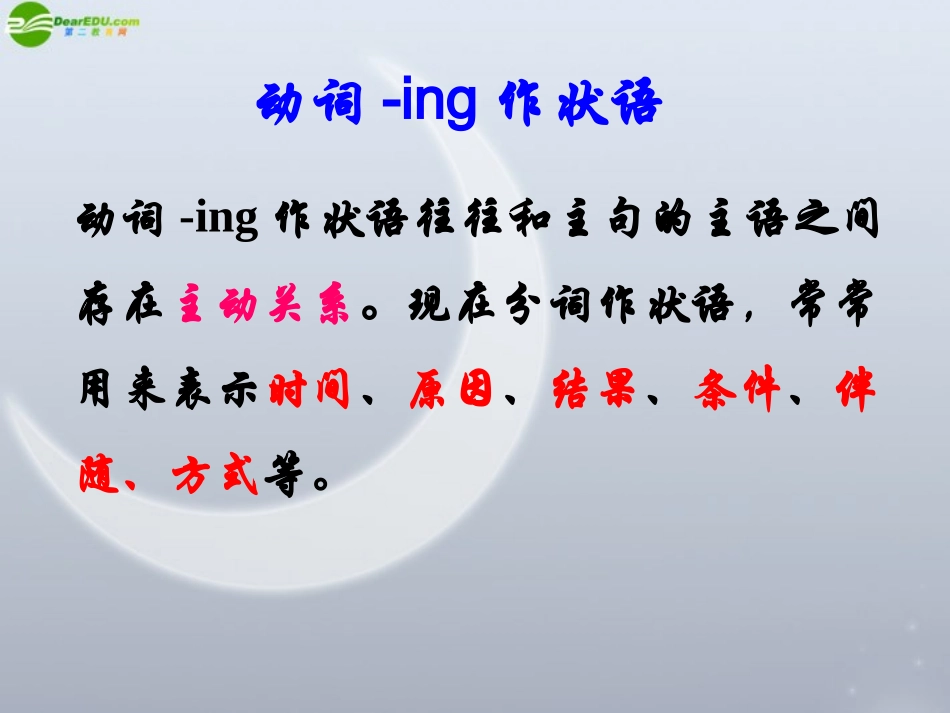 DearEDU.com
第二教育网

动词 -ing 作状语

动词 -ing 作状语往往和主句的主语之间存在主动关系。现在分词作状语，常常用来表示时间、原因、结果、条件、伴随、方式等。